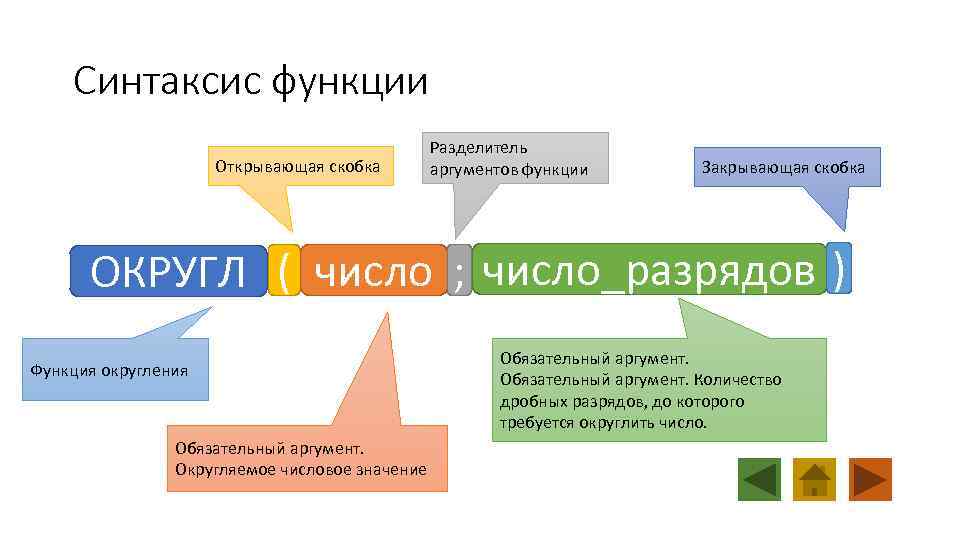 Синтаксис функции

Открывающая скобка

Разделитель аргументов функции

Закрывающая скобка

ОКРУГЛ ( число ; число_разрядов )

Функция округления

Обязательный аргумент. Округляемое числовое значение

Обязательный аргумент.
Обязательный аргумент. Количество дробных разрядов, до которого требуется округлить число.